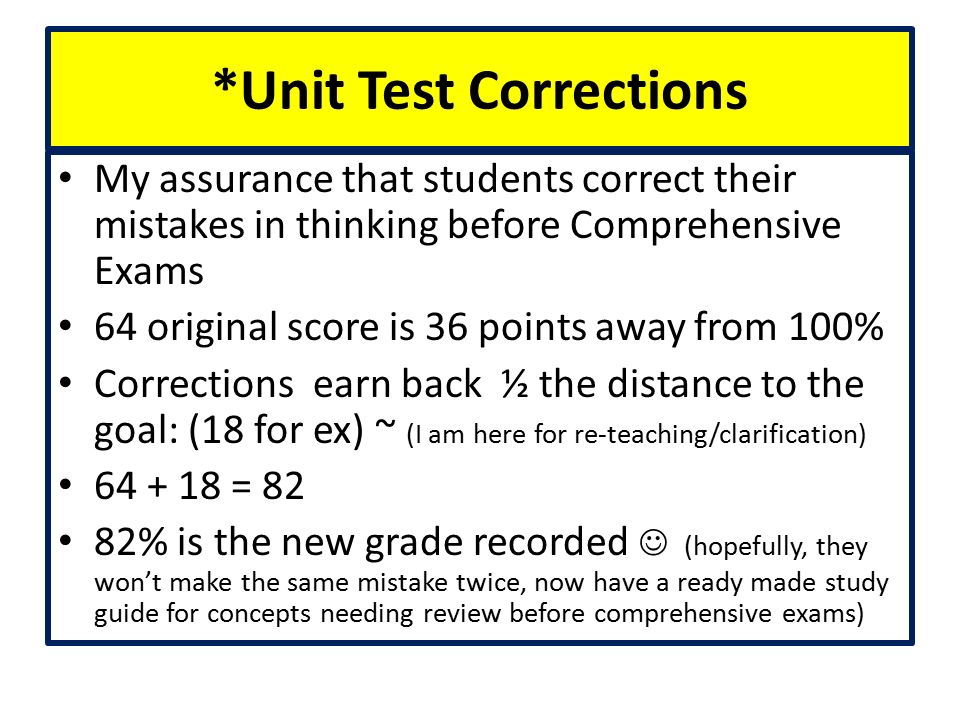 *Unit Test Corrections

• My assurance that students correct their mistakes in thinking before Comprehensive Exams
• 64 original score is 36 points away from 100%
• Corrections earn back ½ the distance to the goal: (18 for ex) ~ (I am here for re-teaching/clarification)
• 64 + 18 = 82
• 82% is the new grade recorded ☺ (hopefully, they won't make the same mistake twice, now have a ready made study guide for concepts needing review before comprehensive exams)